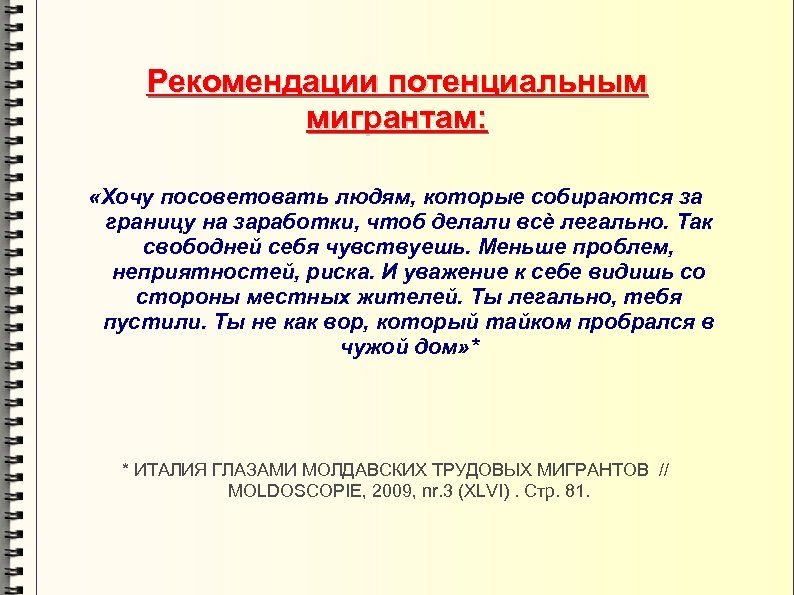 Рекомендации потенциальным мигрантам:

«Хочу посоветовать людям, которые собираются за границу на заработки, чтоб делали всё легально. Так свободней себя чувствуешь. Меньше проблем, неприятностей, риска. И уважение к себе видишь со стороны местных жителей. Ты легально, тебя пустили. Ты не как вор, который тайком пробрался в чужой дом»*

* ИТАЛИЯ ГЛАЗАМИ МОЛДАВСКИХ ТРУДОВЫХ МИГРАНТОВ // MOLDOSCOPIE, 2009, nr.3 (XLVI) . Стр. 81.